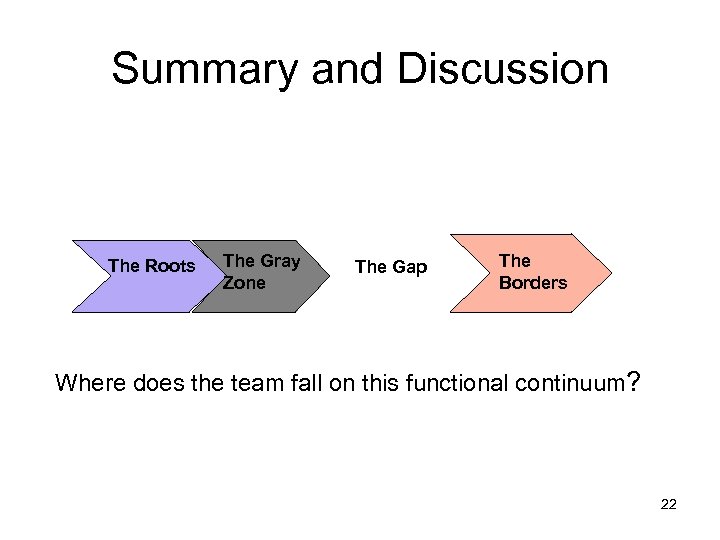 Summary and Discussion

The Roots

The Gray Zone

The Gap

The Borders

Where does the team fall on this functional continuum?

22